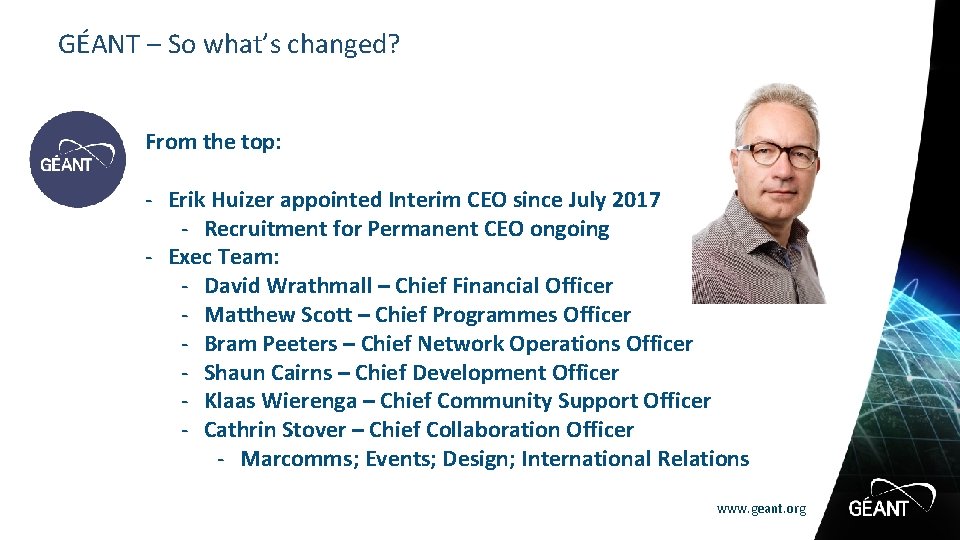 GÉANT – So what's changed?

GÉANT

From the top:

- Erik Huizer appointed Interim CEO since July 2017
  - Recruitment for Permanent CEO ongoing
- Exec Team:
  - David Wrathmall – Chief Financial Officer
  - Matthew Scott – Chief Programmes Officer
  - Bram Peeters – Chief Network Operations Officer
  - Shaun Cairns – Chief Development Officer
  - Klaas Wierenga – Chief Community Support Officer
  - Cathrin Stover – Chief Collaboration Officer
    - Marcomms; Events; Design; International Relations

www.geant.org

GÉANT